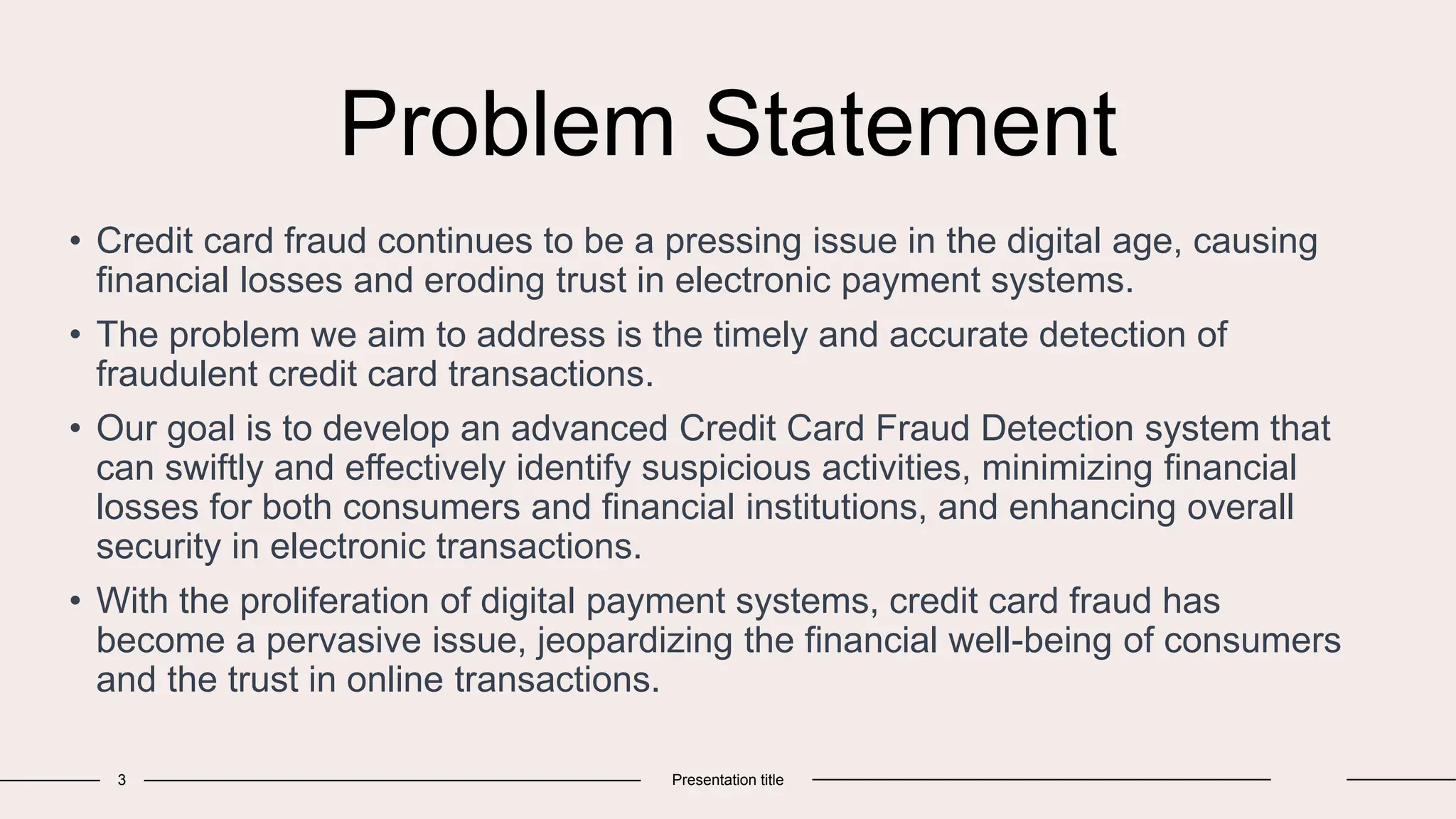 Problem Statement

• Credit card fraud continues to be a pressing issue in the digital age, causing financial losses and eroding trust in electronic payment systems.

• The problem we aim to address is the timely and accurate detection of fraudulent credit card transactions.

• Our goal is to develop an advanced Credit Card Fraud Detection system that can swiftly and effectively identify suspicious activities, minimizing financial losses for both consumers and financial institutions, and enhancing overall security in electronic transactions.

• With the proliferation of digital payment systems, credit card fraud has become a pervasive issue, jeopardizing the financial well-being of consumers and the trust in online transactions.

3

Presentation title